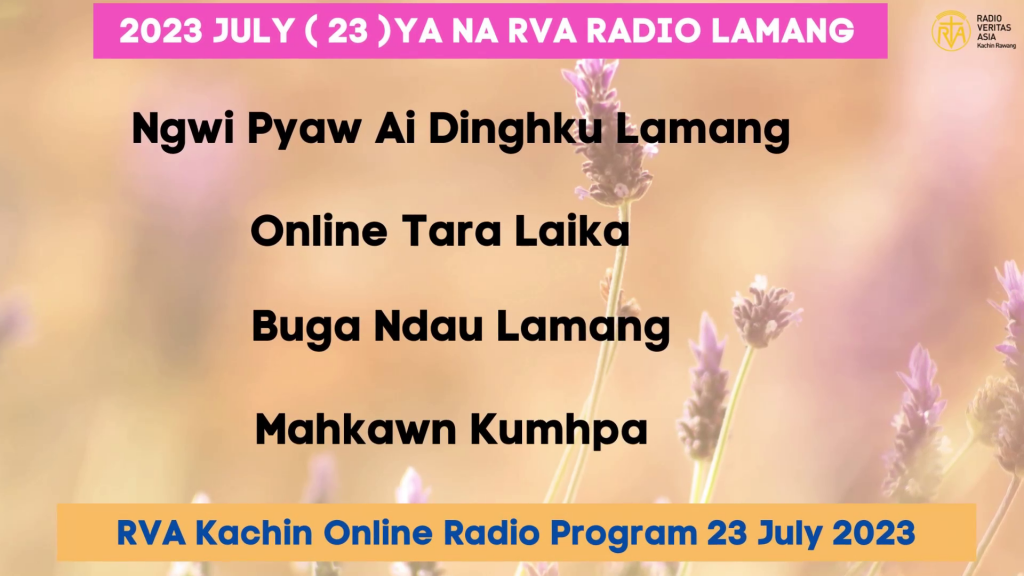 2023 JULY ( 23 )YA NA RVA RADIO LAMANG

RVA
RADIO VERITAS ASIA
Kachin Rawang

Ngwi Pyaw Ai Dinghku Lamang

Online Tara Laika

Buga Ndau Lamang

Mahkawn Kumhpa

RVA Kachin Online Radio Program 23 July 2023